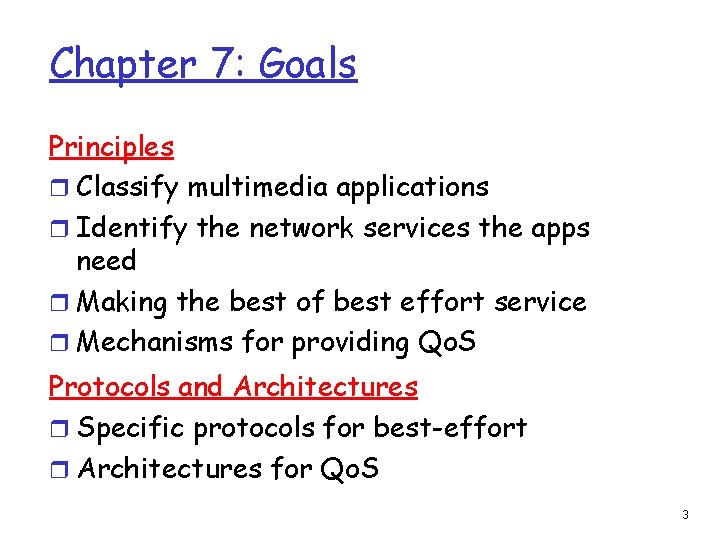 Chapter 7: Goals

Principles
- Classify multimedia applications
- Identify the network services the apps need
- Making the best of best effort service
- Mechanisms for providing QoS

Protocols and Architectures
- Specific protocols for best-effort
- Architectures for QoS

3